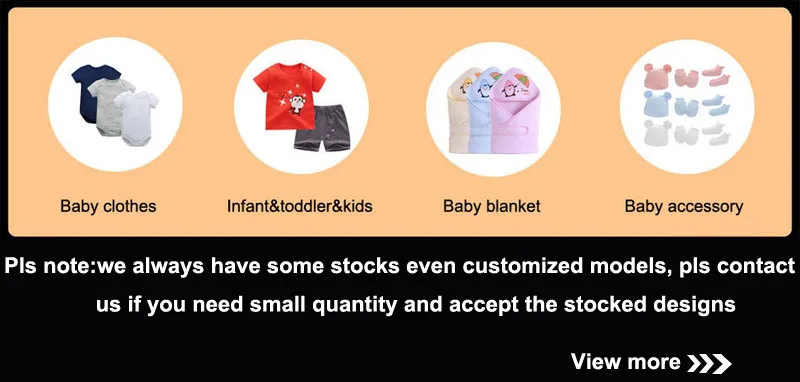 Baby clothes

Infant&toddler&kids

Baby blanket

Baby accessory

Pls note:we always have some stocks even customized models, pls contact us if you need small quantity and accept the stocked designs

View more